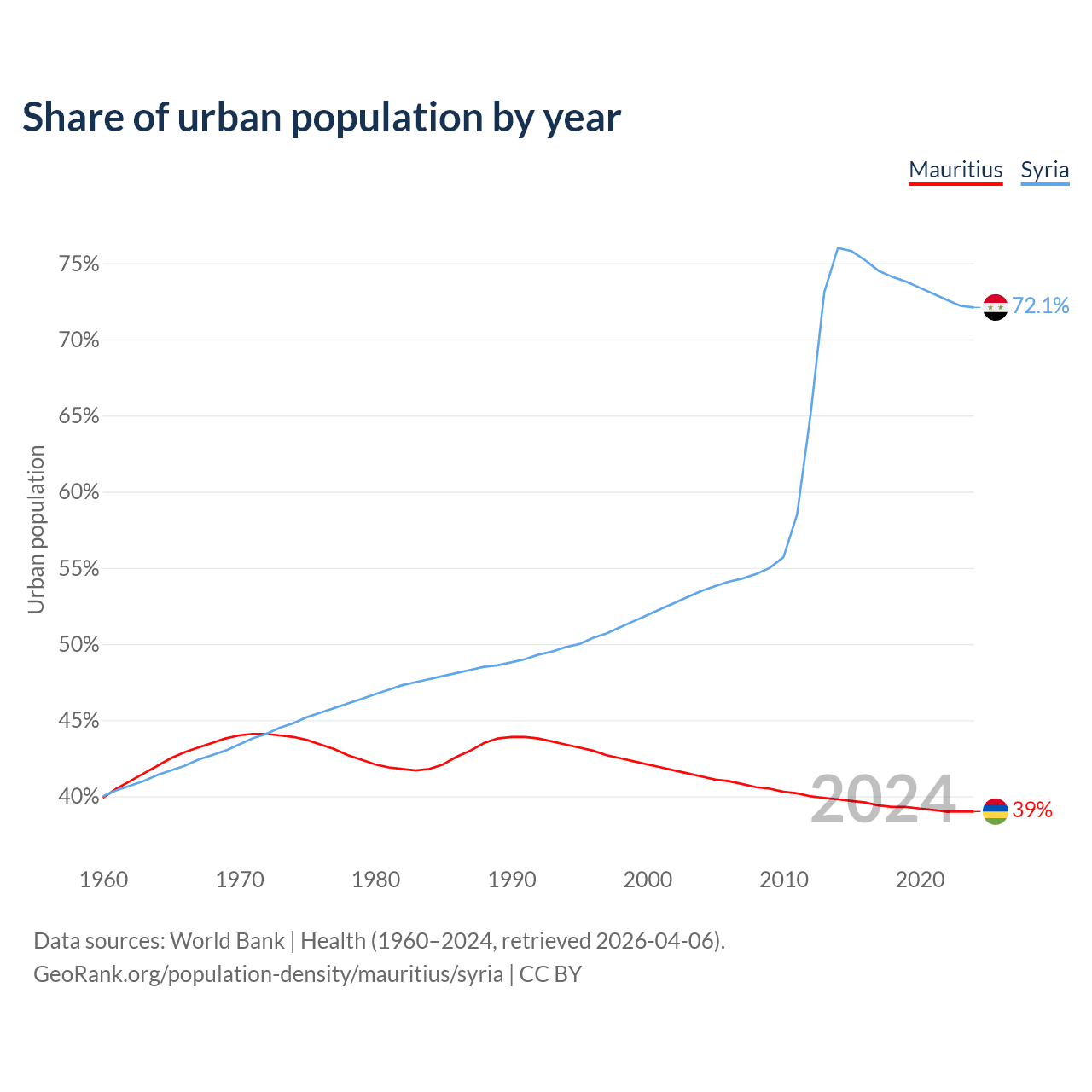 Share of urban population by year

Mauritius Syria

Urban population

75%
70%
65%
60%
55%
50%
45%
40%

72.1%
39%

2024

1960 1970 1980 1990 2000 2010 2020

Data sources: World Bank | Health (1960–2024, retrieved 2026-04-06).
GeoRank.org/population-density/mauritius/syria | CC BY